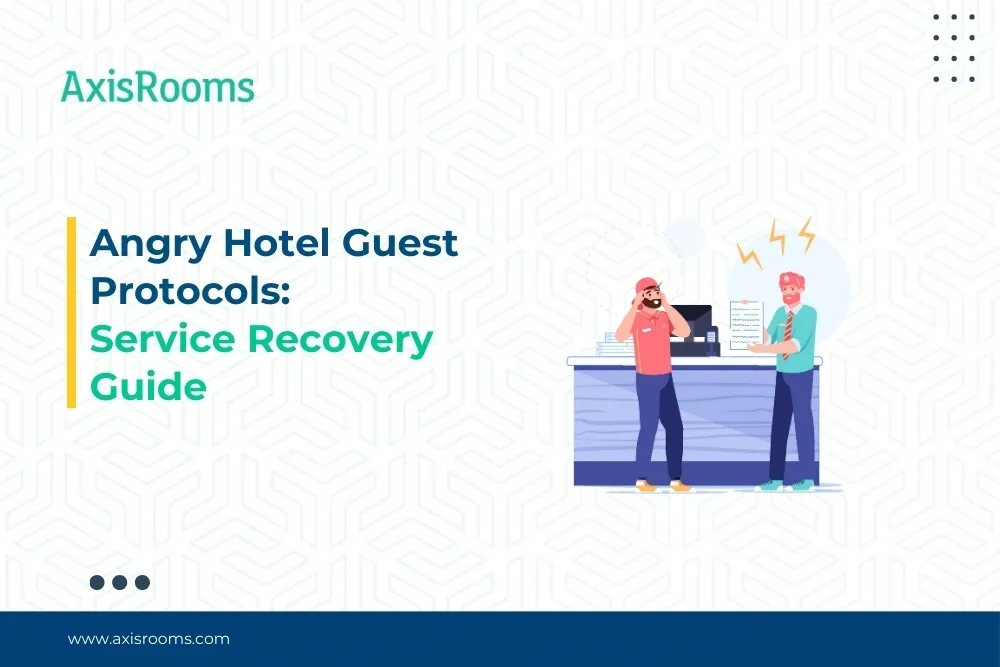 AxisRooms

Angry Hotel Guest Protocols: Service Recovery Guide

www.axisrooms.com